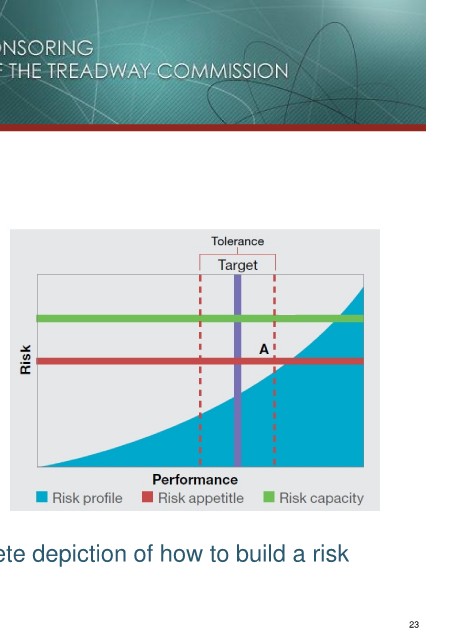 NSORING
THE TREADWAY COMMISSION

Tolerance

Target

Risk

A

Performance

Risk profile Risk appetitle Risk capacity

ete depiction of how to build a risk

23